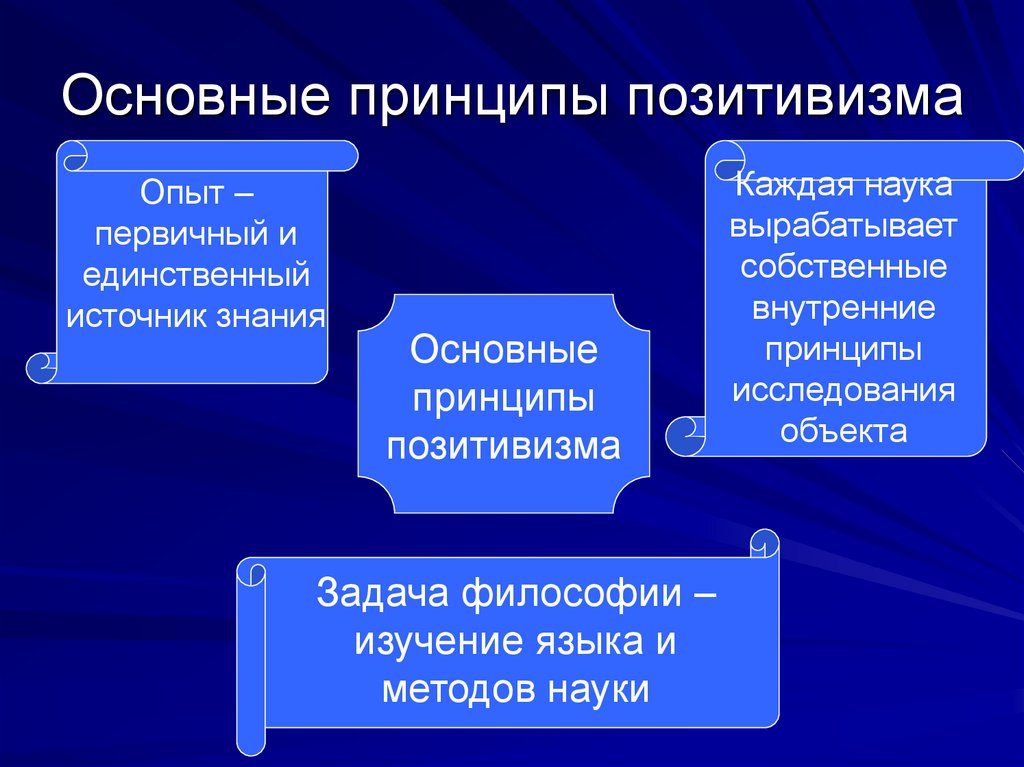 Основные принципы позитивизма

Опыт – первичный и единственный источник знания

Основные принципы позитивизма

Каждая наука вырабатывает собственные внутренние принципы исследования объекта

Задача философии – изучение языка и методов науки